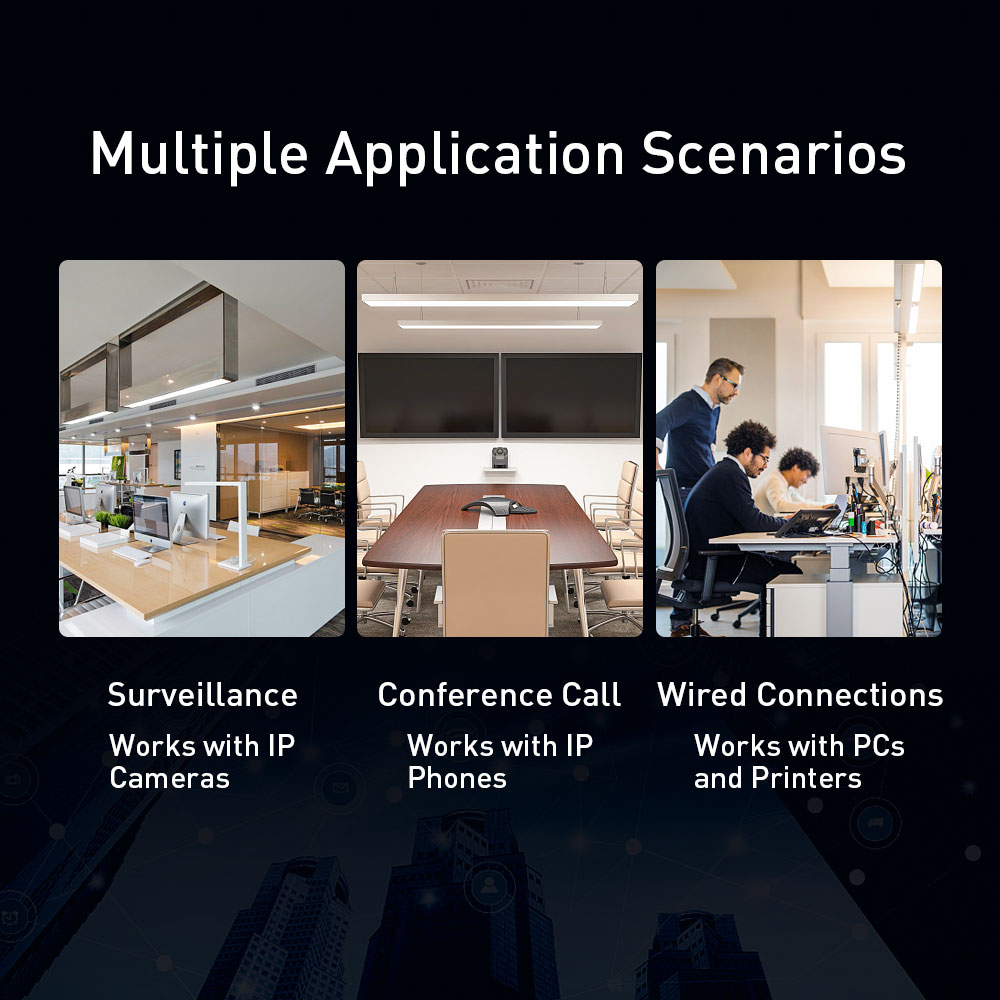 Multiple Application Scenarios

Surveillance

Works with IP Cameras

Conference Call

Works with IP Phones

Wired Connections

Works with PCs and Printers